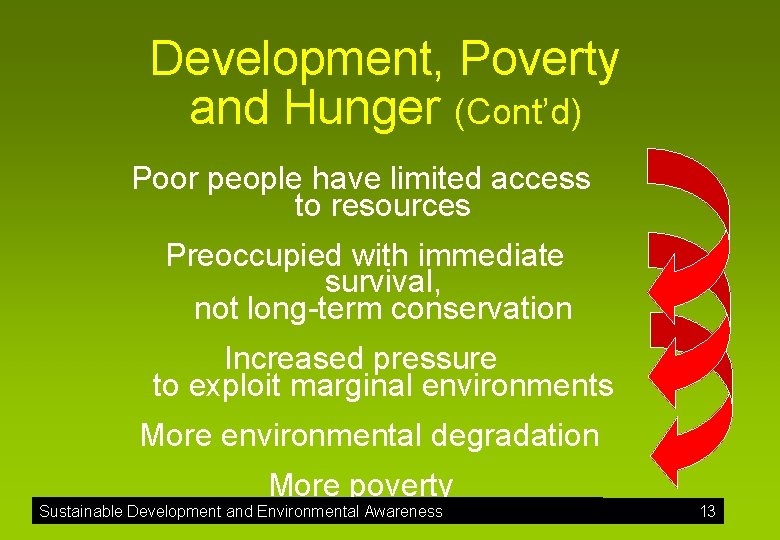 Development, Poverty and Hunger (Cont'd)

Poor people have limited access to resources

Preoccupied with immediate survival, not long-term conservation

Increased pressure to exploit marginal environments

More environmental degradation

More poverty

Sustainable Development and Environmental Awareness 13